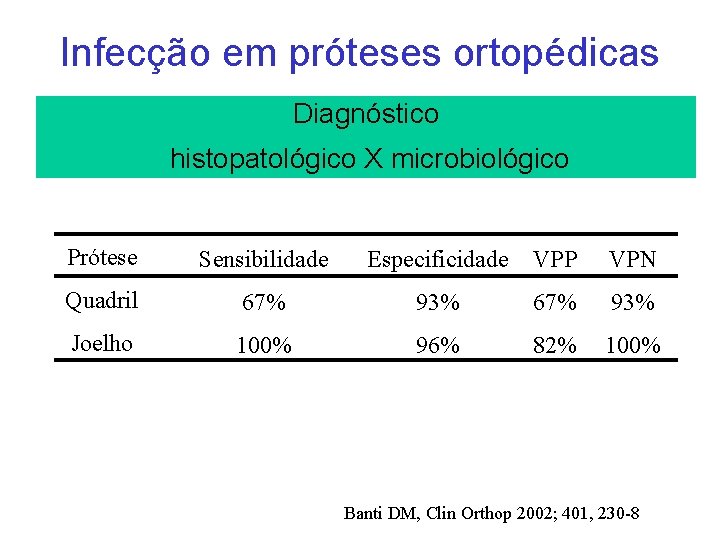 Infecção em próteses ortopédicas

Diagnóstico
histopatológico X microbiológico

| Prótese | Sensibilidade | Especificidade | VPP | VPN |
|---|---|---|---|---|
| Quadril | 67% | 93% | 67% | 93% |
| Joelho | 100% | 96% | 82% | 100% |

Banti DM, Clin Orthop 2002; 401, 230-8